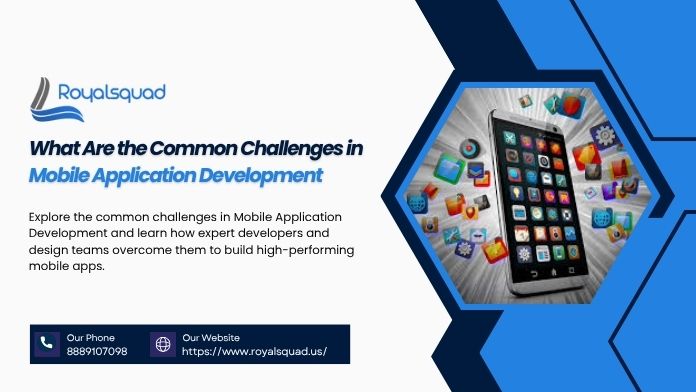 Royalsquad

What Are the Common Challenges in Mobile Application Development

Explore the common challenges in Mobile Application Development and learn how expert developers and design teams overcome them to build high-performing mobile apps.

Our Phone
8889107098

Our Website
https://www.royalsquad.us/